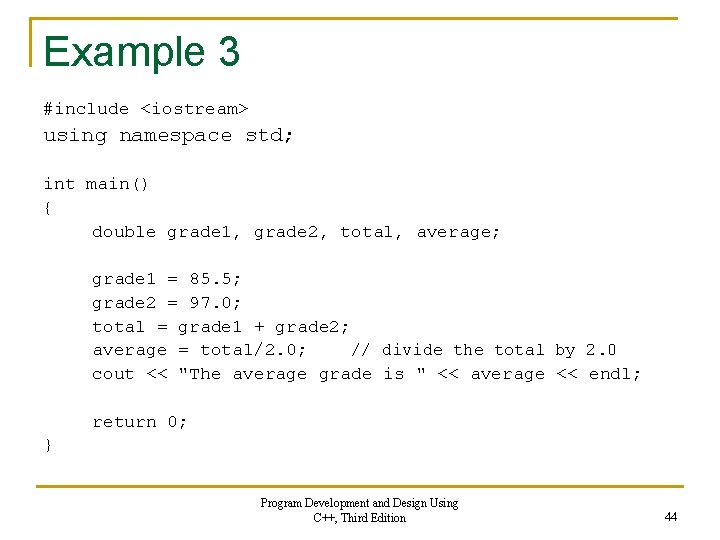 Example 3

#include <iostream>
using namespace std;

int main()
{
    double grade1, grade2, total, average;

    grade1 = 85.5;
    grade2 = 97.0;
    total = grade1 + grade2;
    average = total/2.0;    // divide the total by 2.0
    cout << "The average grade is " << average << endl;

    return 0;
}

Program Development and Design Using C++, Third Edition

44